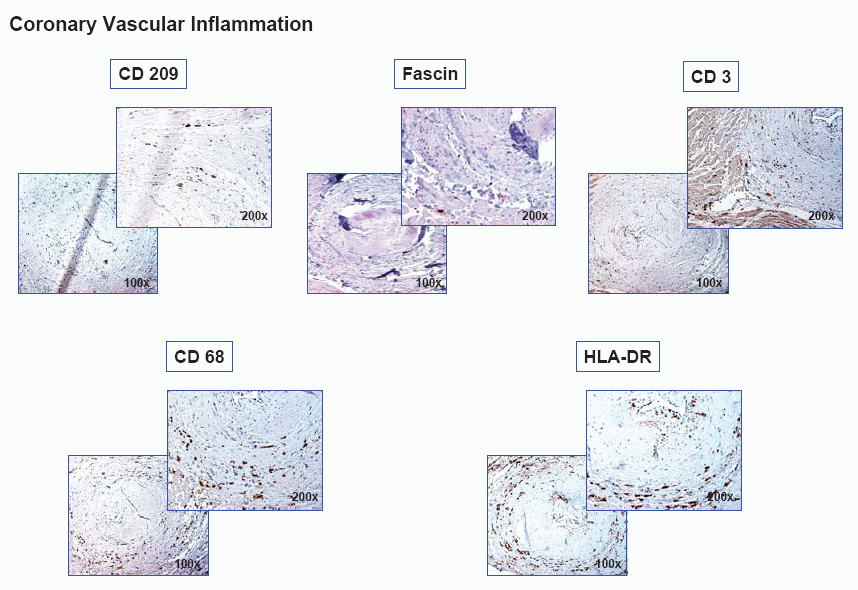 Coronary Vascular Inflammation

CD 209

200x

100x

Fascin

200x

100x

CD 3

200x

100x

CD 68

200x

100x

HLA-DR

200x

100x